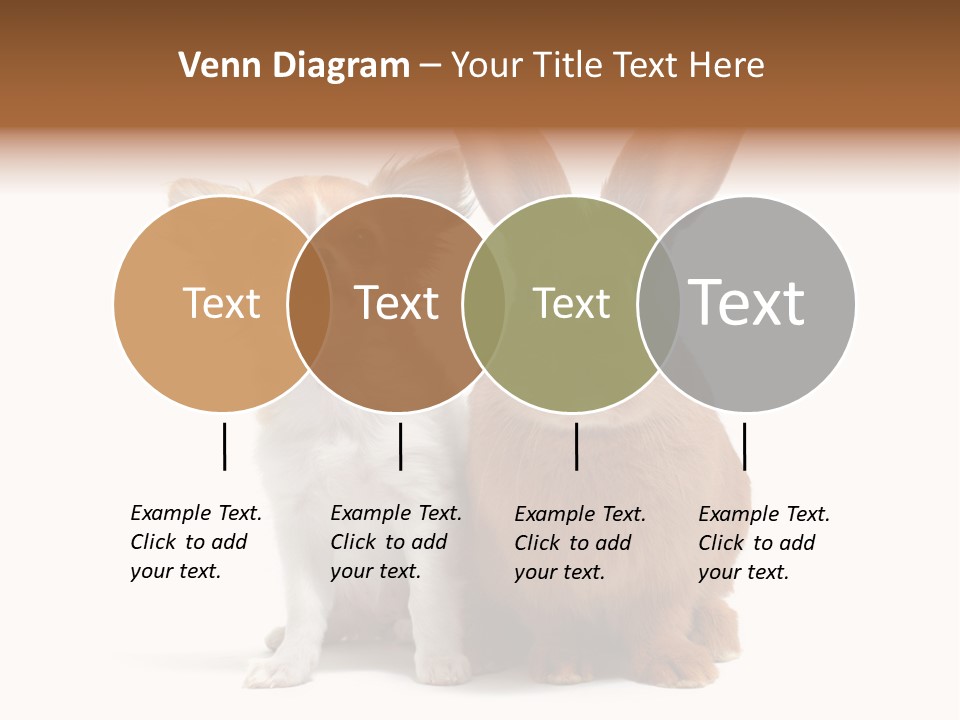 Venn Diagram – Your Title Text Here

Text

Text

Text

Text

Example Text. Click to add your text.

Example Text. Click to add your text.

Example Text. Click to add your text.

Example Text. Click to add your text.